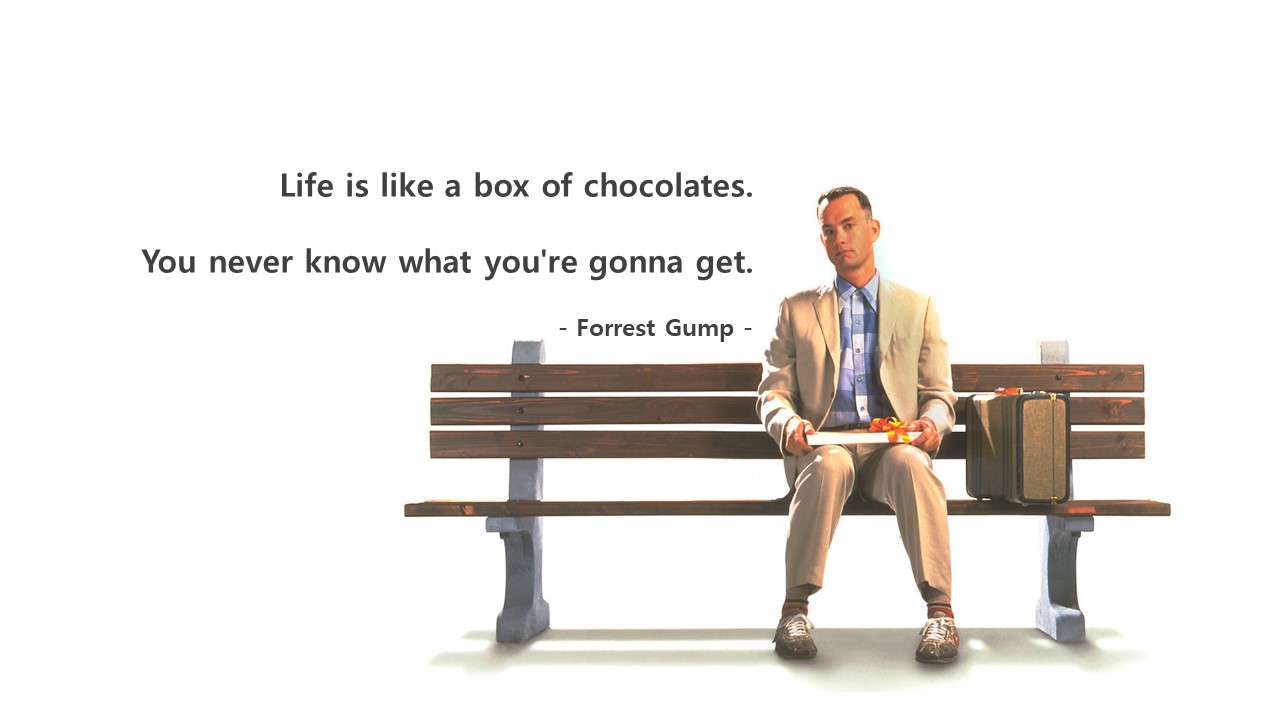 Life is like a box of chocolates.

You never know what you're gonna get.

- Forrest Gump -